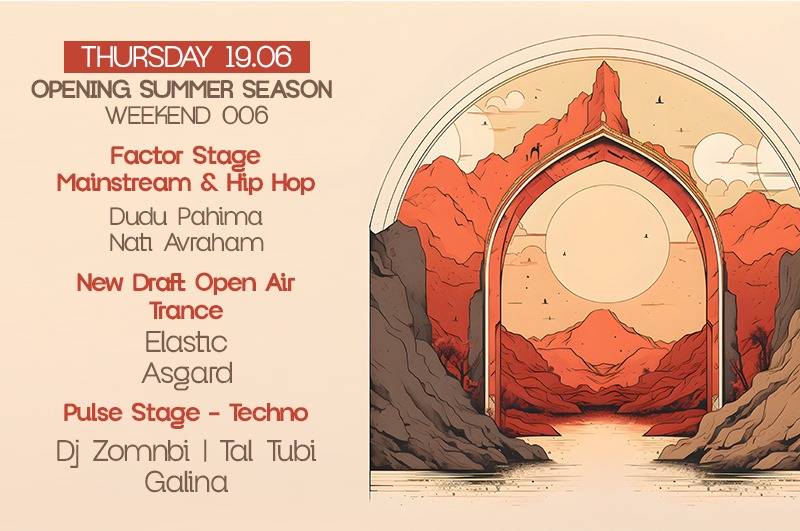 THURSDAY 19.06
OPENING SUMMER SEASON
WEEKEND 006

Factor Stage
Mainstream & Hip Hop

Dudu Pahima
Nati Avraham

New Draft Open Air
Trance

Elastic
Asgard

Pulse Stage - Techno

Dj Zomnbi | Tal Tubi
Galina